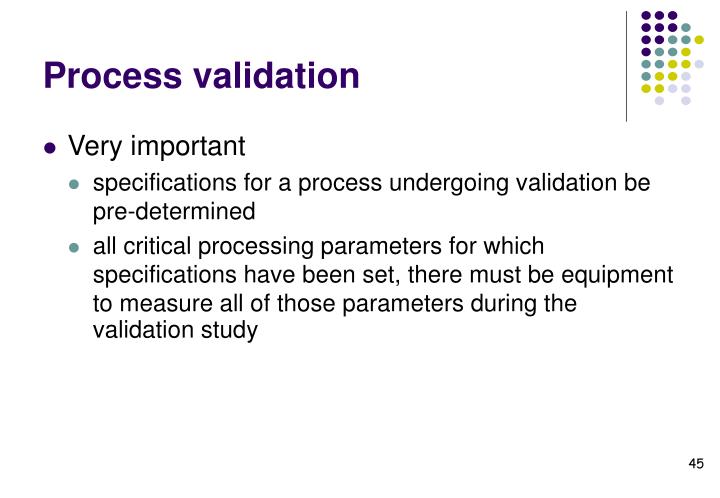 Process validation

- Very important
  - specifications for a process undergoing validation be pre-determined
  - all critical processing parameters for which specifications have been set, there must be equipment to measure all of those parameters during the validation study

45